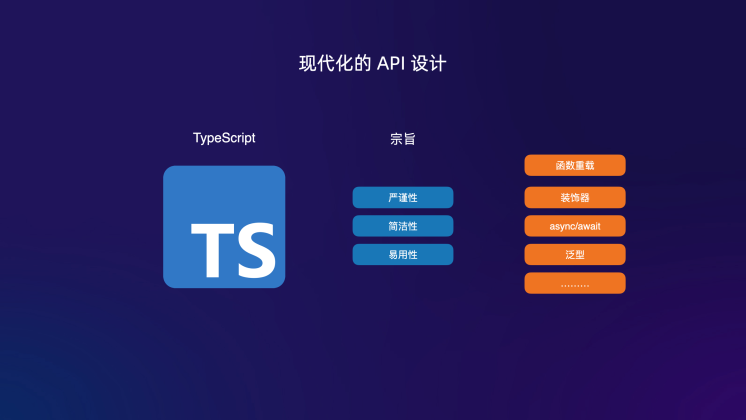 现代化的 API 设计

TypeScript

TS

宗旨

严谨性

简洁性

易用性

函数重载

装饰器

async/await

泛型

.........